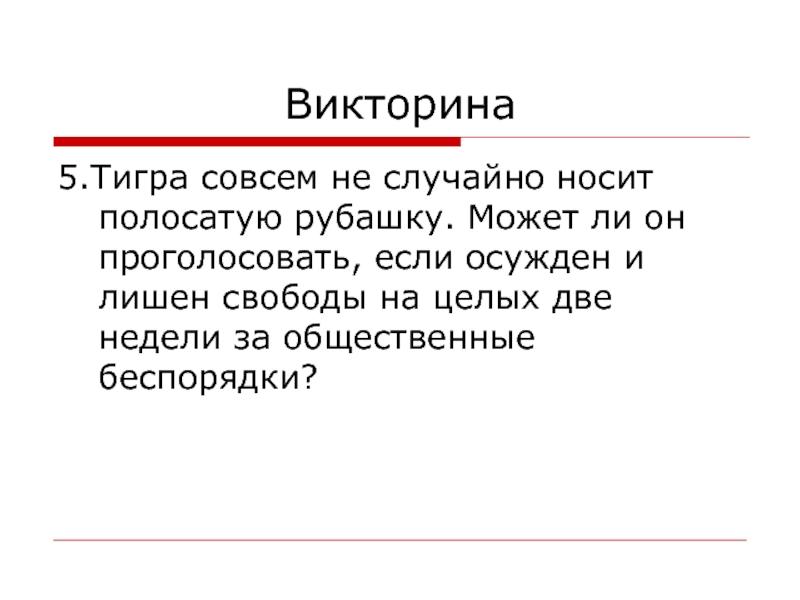 Викторина

5.Тигра совсем не случайно носит полосатую рубашку. Может ли он проголосовать, если осужден и лишен свободы на целых две недели за общественные беспорядки?